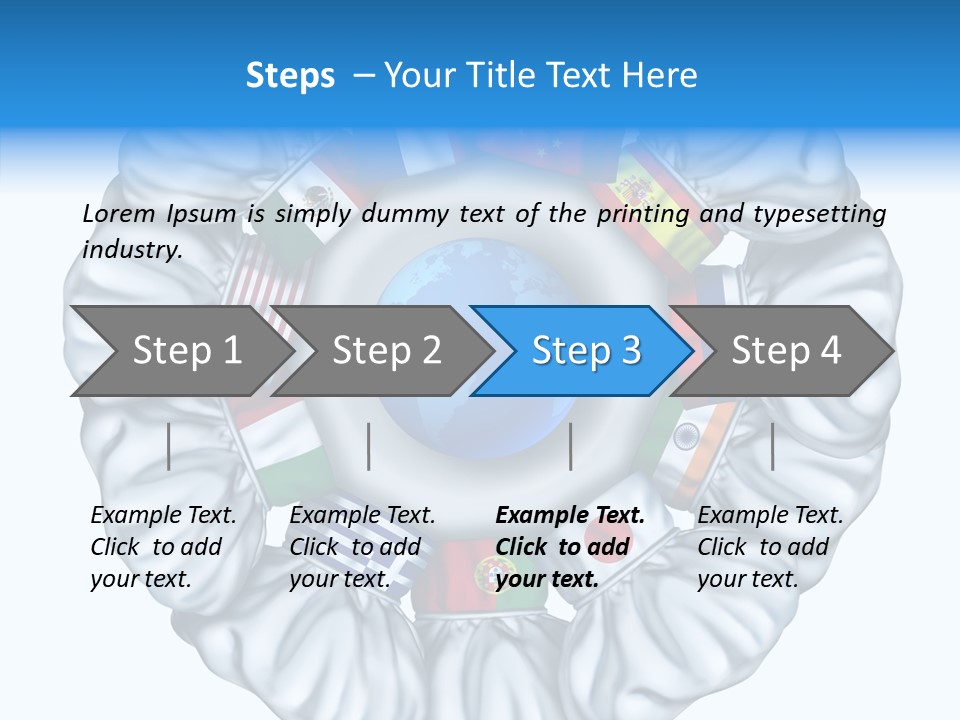 Steps – Your Title Text Here

Lorem Ipsum is simply dummy text of the printing and typesetting industry.

Step 1

Step 2

Step 3

Step 4

Example Text. Click to add your text.

Example Text. Click to add your text.

Example Text. Click to add your text.

Example Text. Click to add your text.